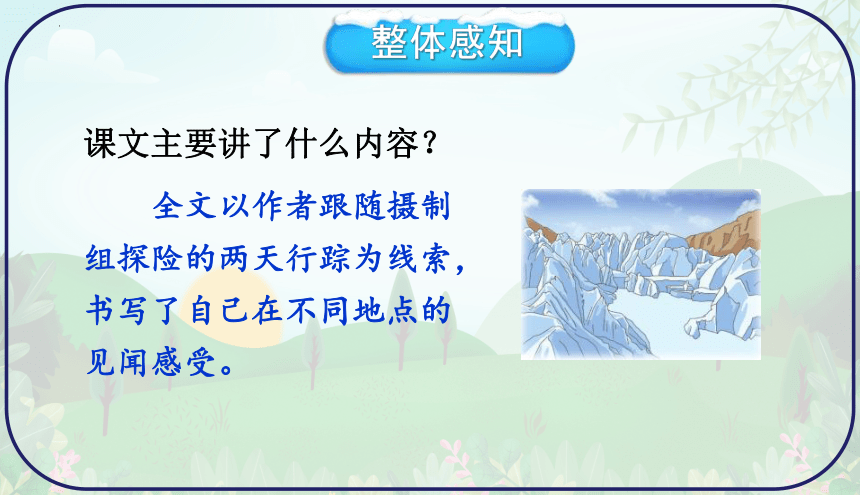 整体感知

课文主要讲了什么内容？

全文以作者跟随摄制组探险的两天行踪为线索，书写了自己在不同地点的见闻感受。